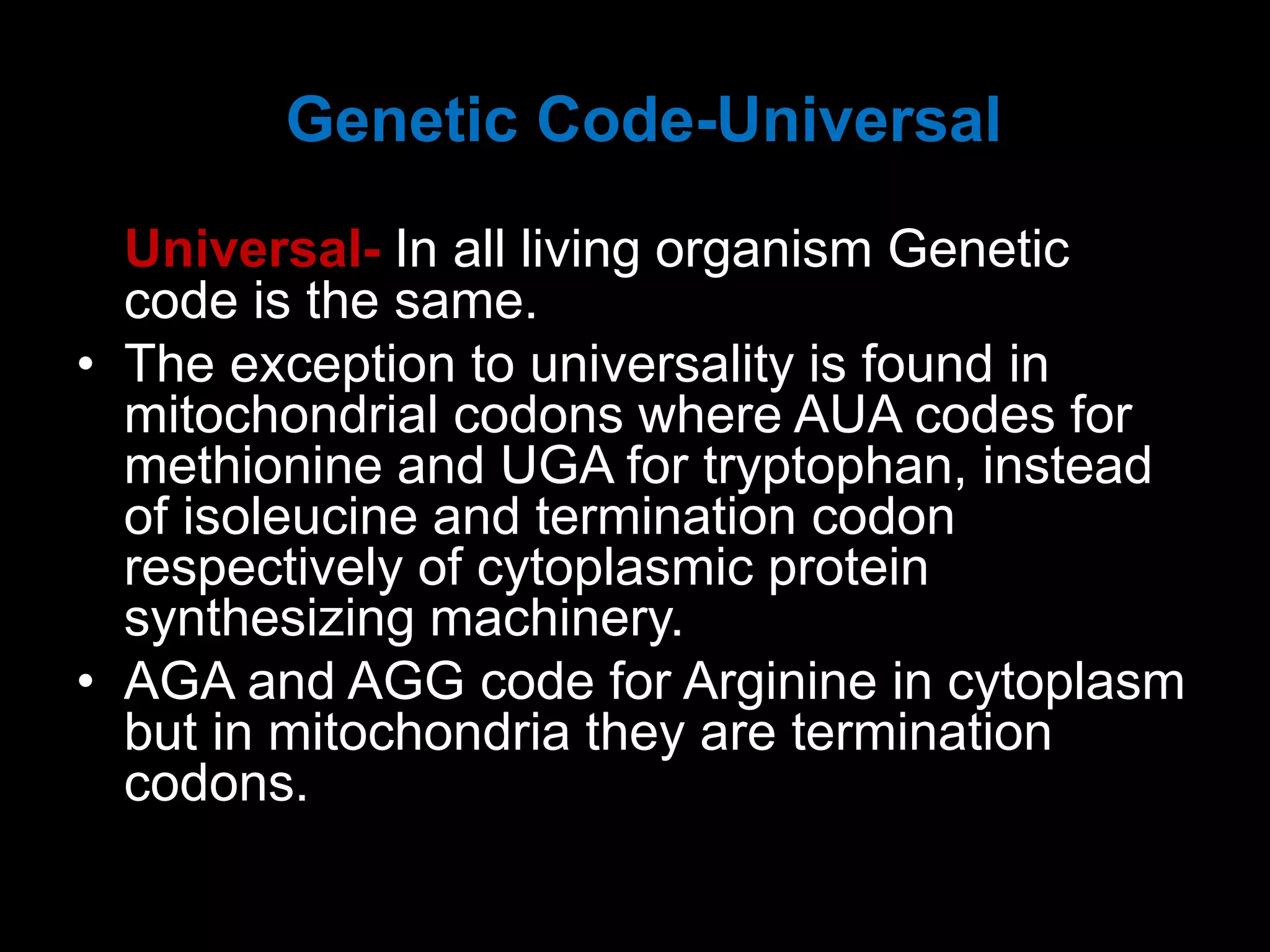 Genetic Code-Universal

Universal- In all living organism Genetic code is the same.

• The exception to universality is found in mitochondrial codons where AUA codes for methionine and UGA for tryptophan, instead of isoleucine and termination codon respectively of cytoplasmic protein synthesizing machinery.
• AGA and AGG code for Arginine in cytoplasm but in mitochondria they are termination codons.